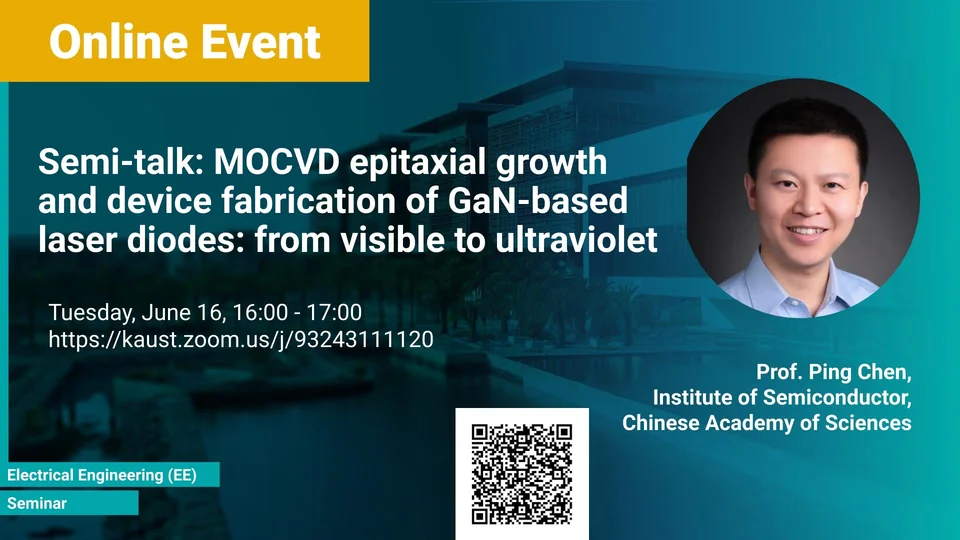 Online Event

Semi-talk: MOCVD epitaxial growth and device fabrication of GaN-based laser diodes: from visible to ultraviolet

Tuesday, June 16, 16:00 - 17:00
https://kaust.zoom.us/j/93243111120

Prof. Ping Chen,
Institute of Semiconductor,
Chinese Academy of Sciences

Electrical Engineering (EE)
Seminar